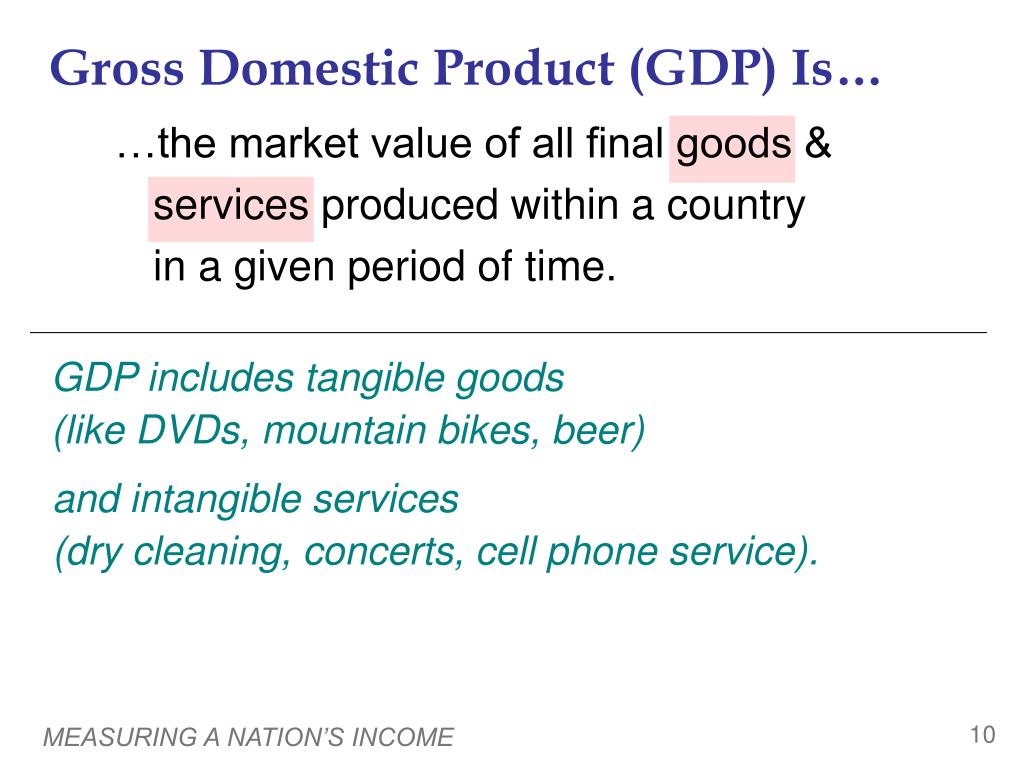 Gross Domestic Product (GDP) Is…

…the market value of all final goods & services produced within a country in a given period of time.

GDP includes tangible goods
(like DVDs, mountain bikes, beer)

and intangible services
(dry cleaning, concerts, cell phone service).

MEASURING A NATION'S INCOME

10